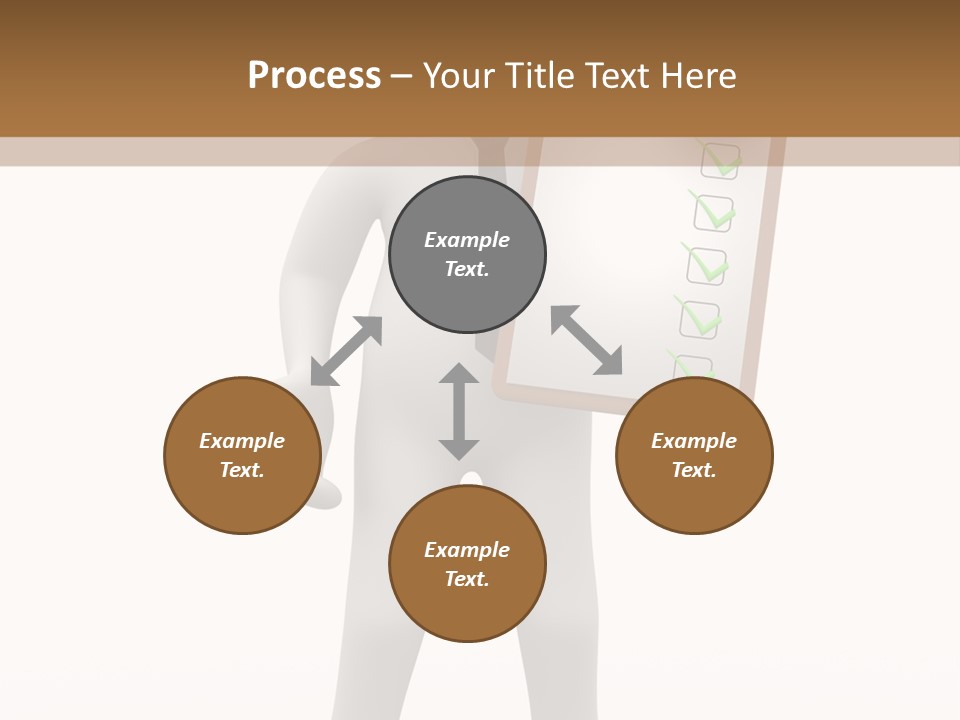 Process – Your Title Text Here

Example Text.

Example Text.

Example Text.

Example Text.